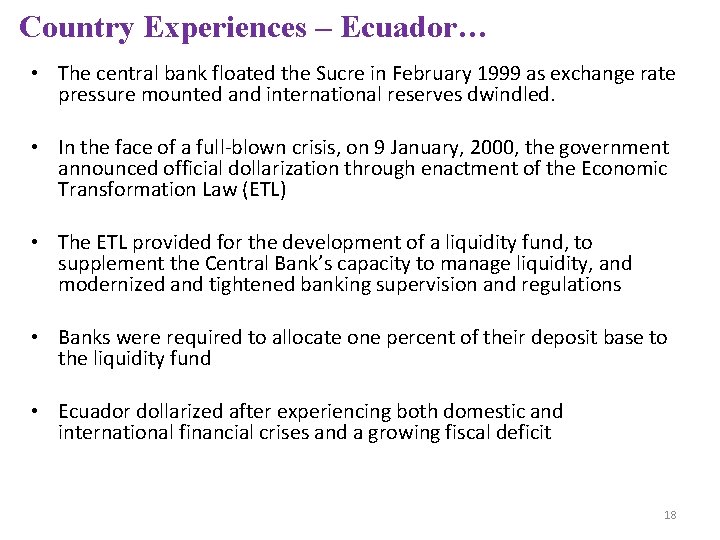 Country Experiences – Ecuador…

• The central bank floated the Sucre in February 1999 as exchange rate pressure mounted and international reserves dwindled.

• In the face of a full-blown crisis, on 9 January, 2000, the government announced official dollarization through enactment of the Economic Transformation Law (ETL)

• The ETL provided for the development of a liquidity fund, to supplement the Central Bank's capacity to manage liquidity, and modernized and tightened banking supervision and regulations

• Banks were required to allocate one percent of their deposit base to the liquidity fund

• Ecuador dollarized after experiencing both domestic and international financial crises and a growing fiscal deficit

18